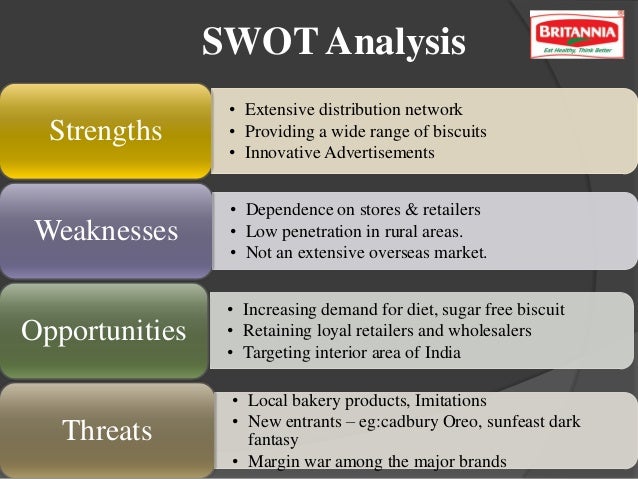 SWOT Analysis

BRITANNIA
Eat Healthy, Think Better

Strengths
• Extensive distribution network
• Providing a wide range of biscuits
• Innovative Advertisements

Weaknesses
• Dependence on stores & retailers
• Low penetration in rural areas.
• Not an extensive overseas market.

Opportunities
• Increasing demand for diet, sugar free biscuit
• Retaining loyal retailers and wholesalers
• Targeting interior area of India

Threats
• Local bakery products, Imitations
• New entrants – eg:cadbury Oreo, sunfeast dark fantasy
• Margin war among the major brands